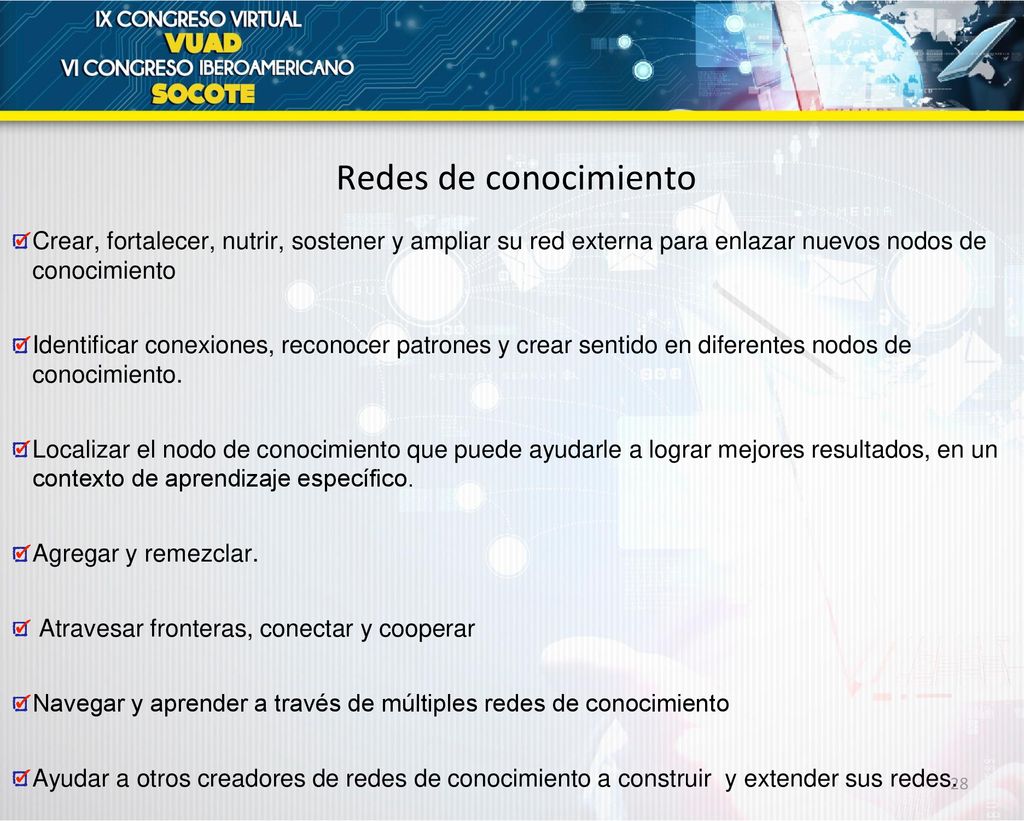 IX CONGRESO VIRTUAL
VUAD
VI CONGRESO IBEROAMERICANO
SOCOTE

Redes de conocimiento

Crear, fortalecer, nutrir, sostener y ampliar su red externa para enlazar nuevos nodos de conocimiento

Identificar conexiones, reconocer patrones y crear sentido en diferentes nodos de conocimiento.

Localizar el nodo de conocimiento que puede ayudarle a lograr mejores resultados, en un contexto de aprendizaje específico.

Agregar y remezclar.

Atravesar fronteras, conectar y cooperar

Navegar y aprender a través de múltiples redes de conocimiento

Ayudar a otros creadores de redes de conocimiento a construir y extender sus redes.

28